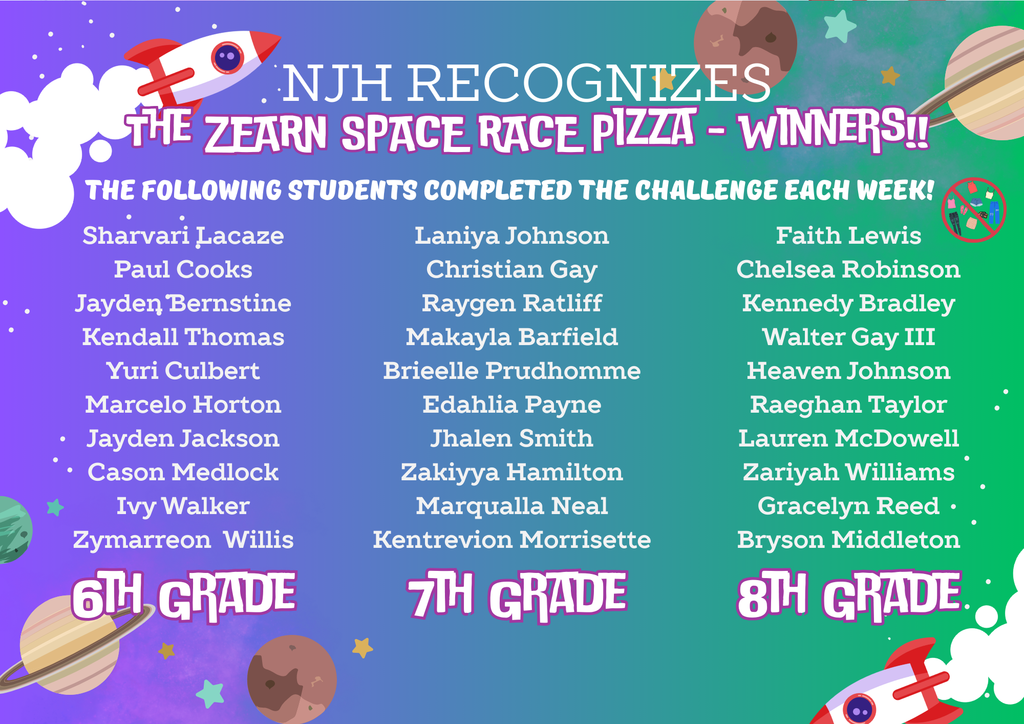 NJH RECOGNIZES
THE ZEARN SPACE RACE PIZZA - WINNERS!!
THE FOLLOWING STUDENTS COMPLETED THE CHALLENGE EACH WEEK!

Sharvari Lacaze
Paul Cooks
Jayden Bernstine
Kendall Thomas
Yuri Culbert
Marcelo Horton
Jayden Jackson
Cason Medlock
Ivy Walker
Zymarreon Willis
6TH GRADE

Laniya Johnson
Christian Gay
Raygen Ratliff
Makayla Barfield
Brieelle Prudhomme
Edahlia Payne
Jhalen Smith
Zakiyya Hamilton
Marqualla Neal
Kentrevion Morrisette
7TH GRADE

Faith Lewis
Chelsea Robinson
Kennedy Bradley
Walter Gay III
Heaven Johnson
Raeghan Taylor
Lauren McDowell
Zariyah Williams
Gracelyn Reed
Bryson Middleton
8TH GRADE